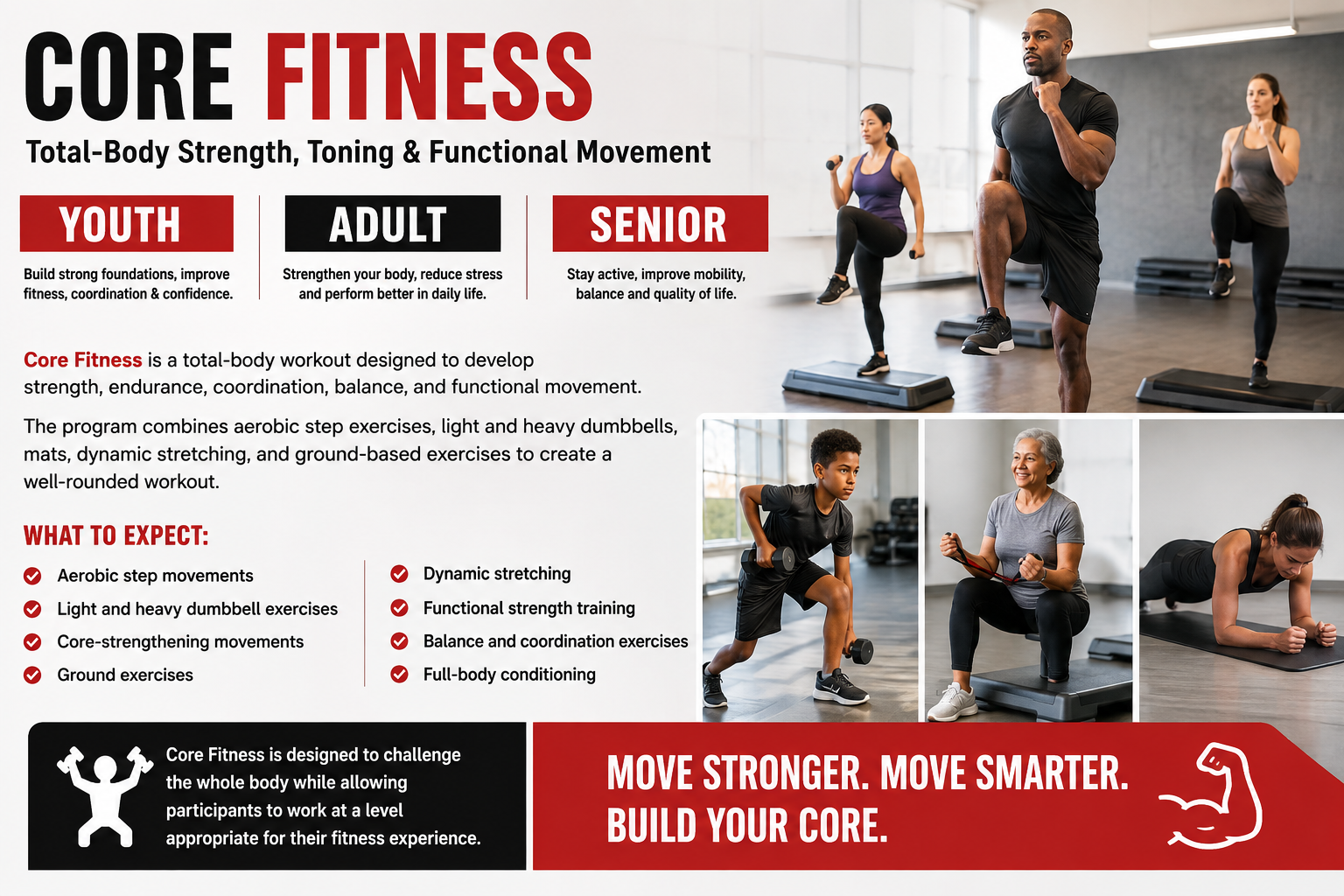 CORE FITNESS

Total-Body Strength, Toning & Functional Movement

YOUTH

Build strong foundations, improve fitness, coordination & confidence.

ADULT

Strengthen your body, reduce stress and perform better in daily life.

SENIOR

Stay active, improve mobility, balance and quality of life.

Core Fitness is a total-body workout designed to develop strength, endurance, coordination, balance, and functional movement.

The program combines aerobic step exercises, light and heavy dumbbells, mats, dynamic stretching, and ground-based exercises to create a well-rounded workout.

WHAT TO EXPECT:

Aerobic step movements
Light and heavy dumbbell exercises
Core-strengthening movements
Ground exercises

Dynamic stretching
Functional strength training
Balance and coordination exercises
Full-body conditioning

Core Fitness is designed to challenge the whole body while allowing participants to work at a level appropriate for their fitness experience.

MOVE STRONGER. MOVE SMARTER. BUILD YOUR CORE.